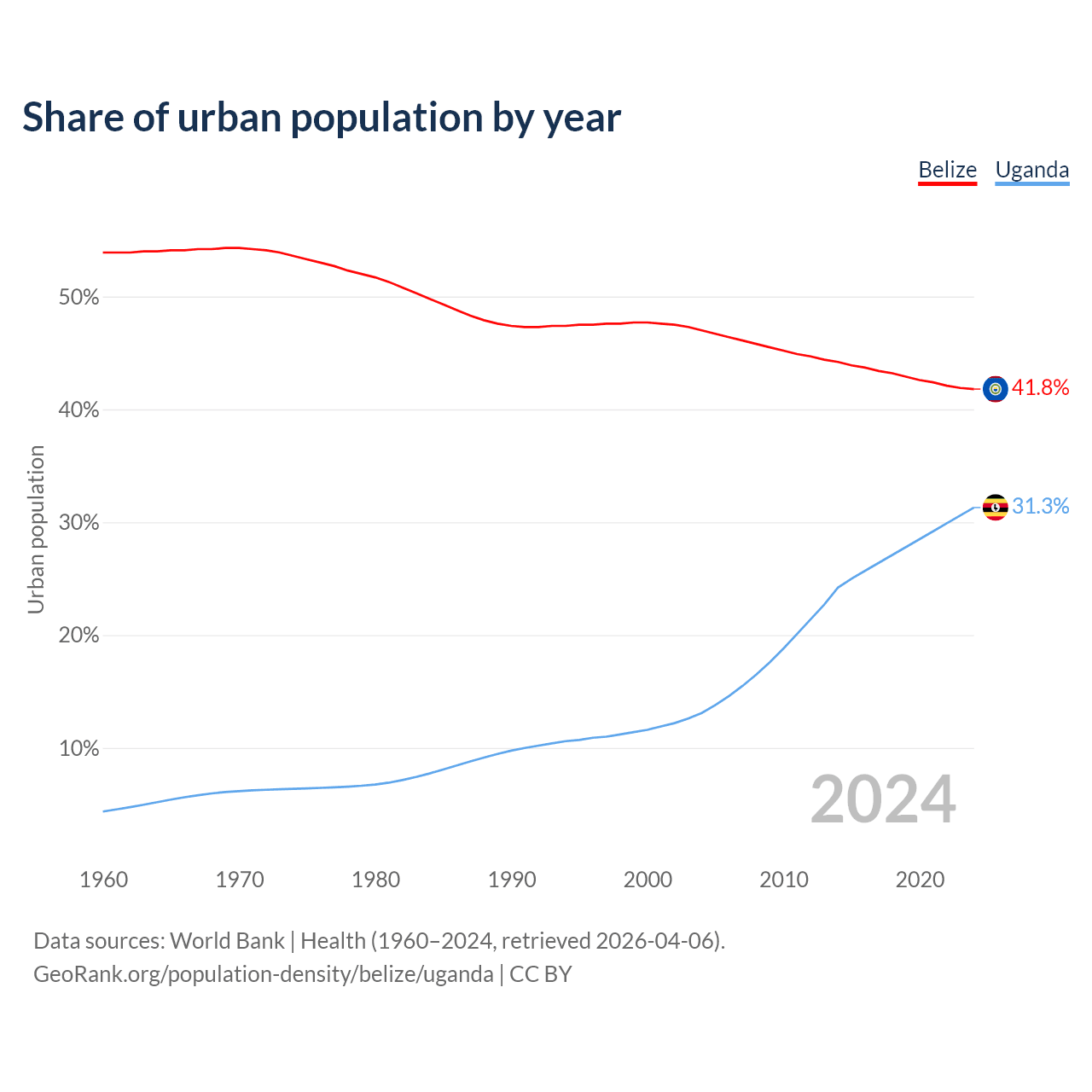 Share of urban population by year

Belize Uganda

50%
40%
30%
20%
10%

Urban population

41.8%
31.3%

2024

1960 1970 1980 1990 2000 2010 2020

Data sources: World Bank | Health (1960–2024, retrieved 2026-04-06).
GeoRank.org/population-density/belize/uganda | CC BY